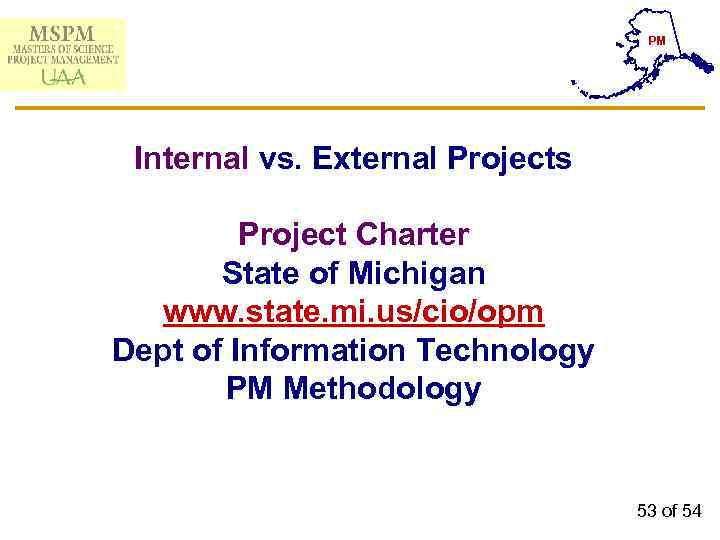 MSPM
MASTERS OF SCIENCE
PROJECT MANAGEMENT
UAA

PM

Internal vs. External Projects

Project Charter
State of Michigan
www.state.mi.us/cio/opm
Dept of Information Technology
PM Methodology

53 of 54